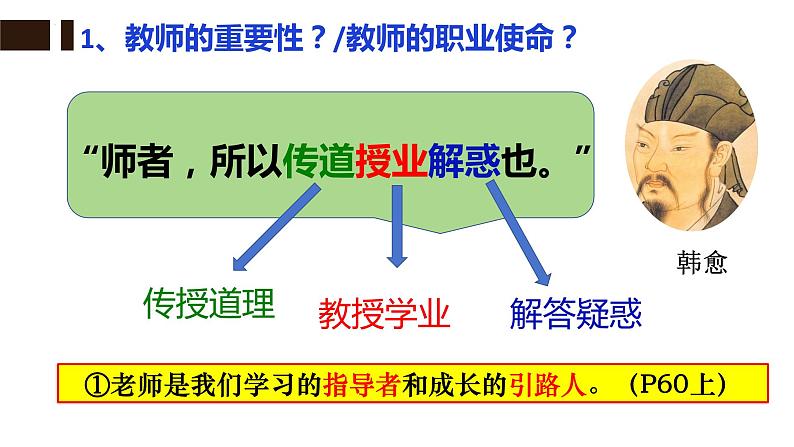 1、教师的重要性？/教师的职业使命？

“师者，所以传道授业解惑也。”

韩愈

传授道理

教授学业

解答疑惑

①老师是我们学习的指导者和成长的引路人。（P60上）